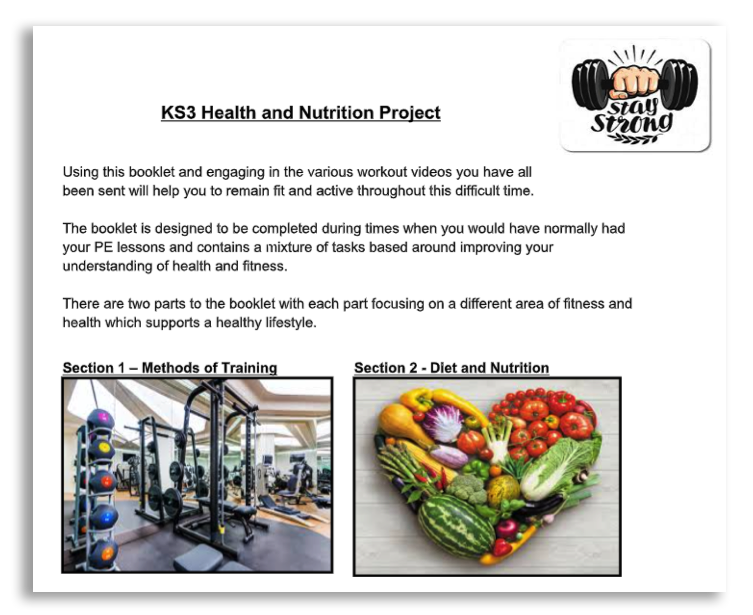 KS3 Health and Nutrition Project

stay Strong

Using this booklet and engaging in the various workout videos you have all been sent will help you to remain fit and active throughout this difficult time.

The booklet is designed to be completed during times when you would have normally had your PE lessons and contains a mixture of tasks based around improving your understanding of health and fitness.

There are two parts to the booklet with each part focusing on a different area of fitness and health which supports a healthy lifestyle.

Section 1 – Methods of Training

Section 2 - Diet and Nutrition